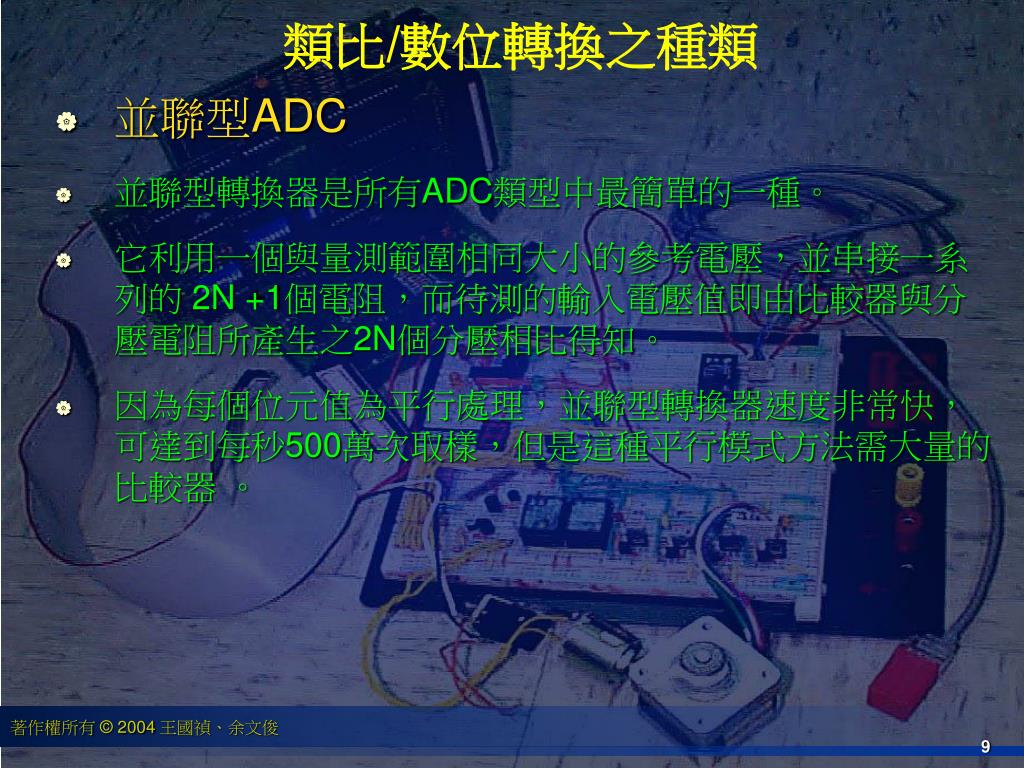 類比/數位轉換之種類

並聯型ADC

並聯型轉換器是所有ADC類型中最簡單的一種。

它利用一個與量測範圍相同大小的參考電壓，並串接一系列的 2N +1個電阻，而待測的輸入電壓值即由比較器與分壓電阻所產生之2N個分壓相比得知。

因為每個位元值為平行處理，並聯型轉換器速度非常快，可達到每秒500萬次取樣，但是這種平行模式方法需大量的比較器 。

著作權所有 © 2004 王國禎、余文俊

9